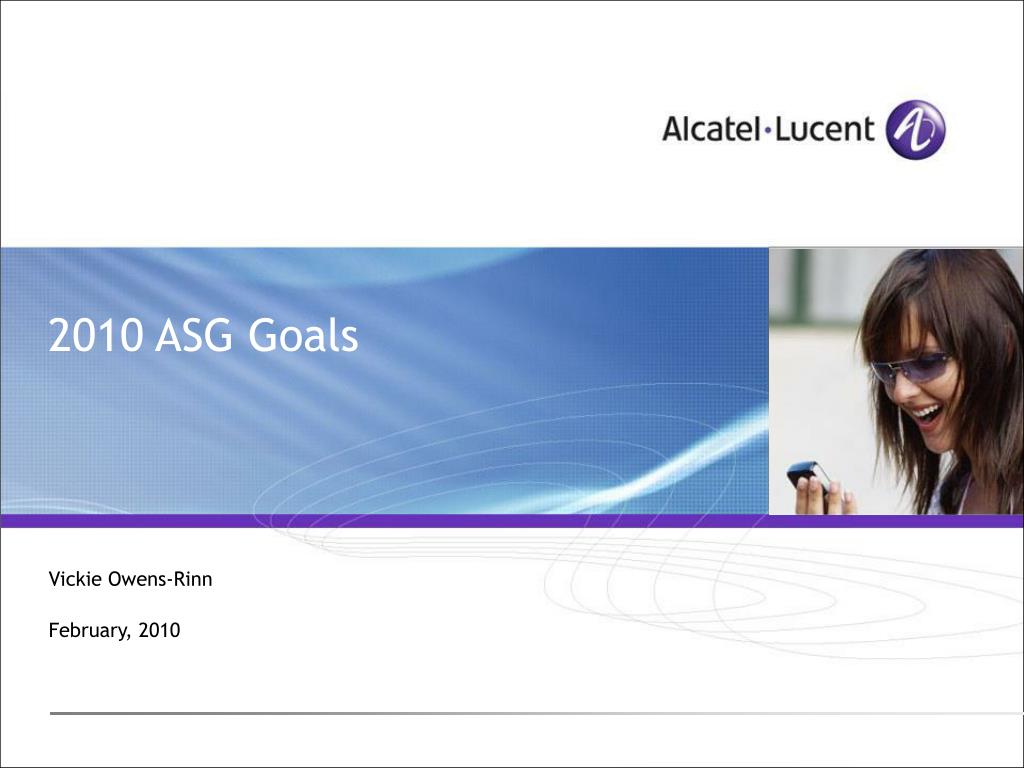 Alcatel·Lucent

2010 ASG Goals

Vickie Owens-Rinn

February, 2010